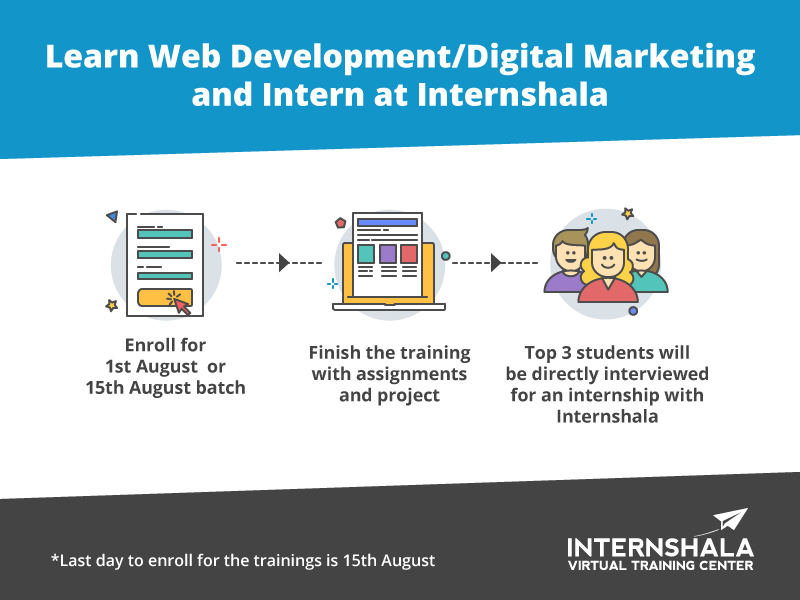 Learn Web Development/Digital Marketing and Intern at Internshala

Enroll for 1st August or 15th August batch

Finish the training with assignments and project

Top 3 students will be directly interviewed for an internship with Internshala

*Last day to enroll for the trainings is 15th August

INTERNSHALA
VIRTUAL TRAINING CENTER